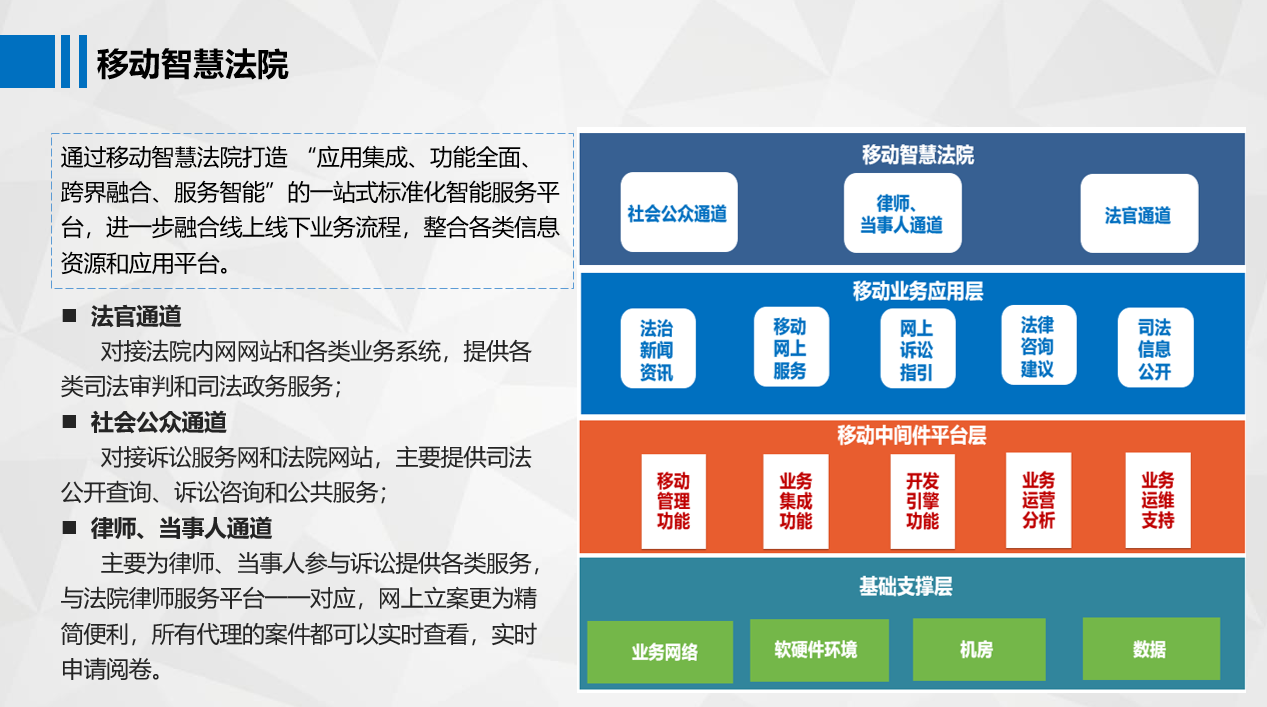 移动智慧法院

通过移动智慧法院打造 “应用集成、功能全面、跨界融合、服务智能”的一站式标准化智能服务平台，进一步融合线上线下业务流程，整合各类信息资源和应用平台。

■ 法官通道
对接法院内网网站和各类业务系统，提供各类司法审判和司法政务服务；

■ 社会公众通道
对接诉讼服务网和法院网站，主要提供司法公开查询、诉讼咨询和公共服务；

■ 律师、当事人通道
主要为律师、当事人参与诉讼提供各类服务，与法院律师服务平台一一对应，网上立案更为精简便利，所有代理的案件都可以实时查看，实时申请阅卷。

移动智慧法院
社会公众通道
律师、当事人通道
法官通道

移动业务应用层
法治新闻资讯
移动网上服务
网上诉讼指引
法律咨询建议
司法信息公开

移动中间件平台层
移动管理功能
业务集成功能
开发引擎功能
业务运营分析
业务运维支持

基础支撑层
业务网络
软硬件环境
机房
数据